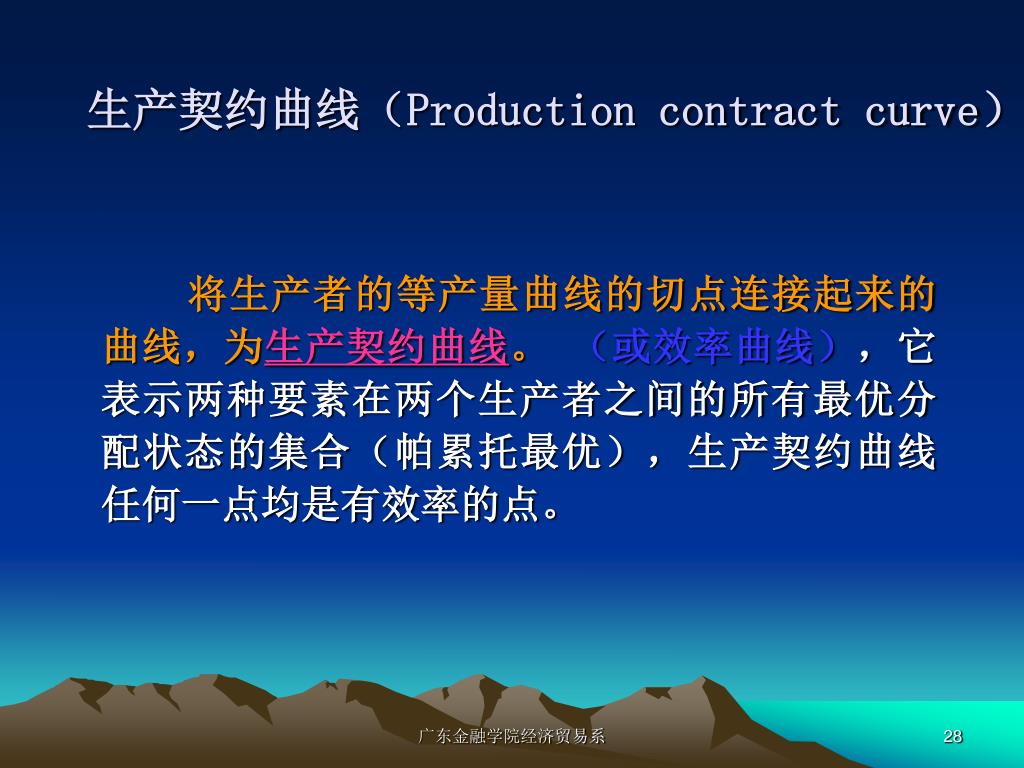 生产契约曲线（Production contract curve）

将生产者的等产量曲线的切点连接起来的曲线，为生产契约曲线。（或效率曲线），它表示两种要素在两个生产者之间的所有最优分配状态的集合（帕累托最优），生产契约曲线任何一点均是有效率的点。

广东金融学院经济贸易系

28